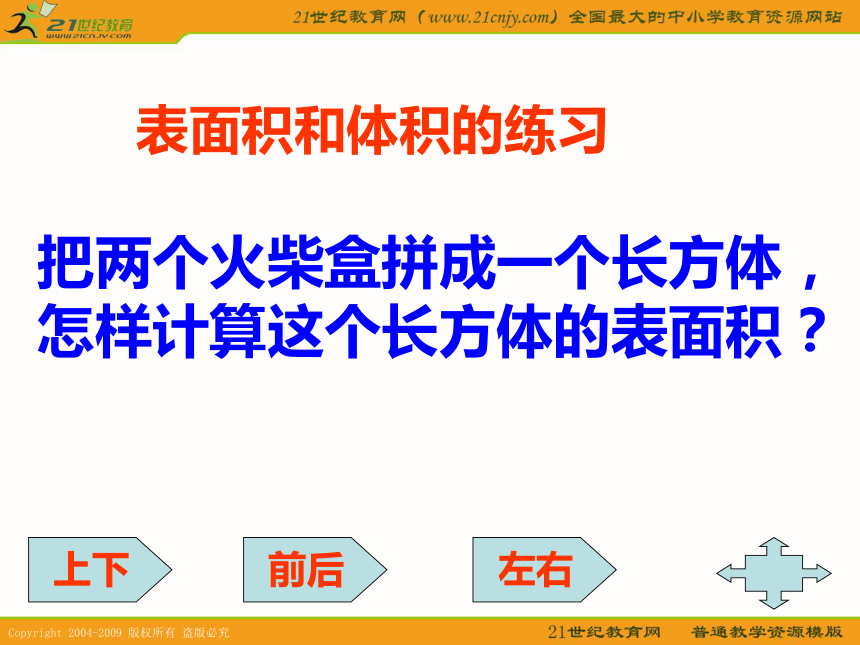 21世纪教育
www.21cnjy.com

21世纪教育网（www.21cnjy.com）全国最大的中小学教育资源网站

表面积和体积的练习

把两个火柴盒拼成一个长方体，怎样计算这个长方体的表面积？

上下

前后

左右

Copyright 2004-2009 版权所有 盗版必究

21世纪教育网 普通教学资源模版